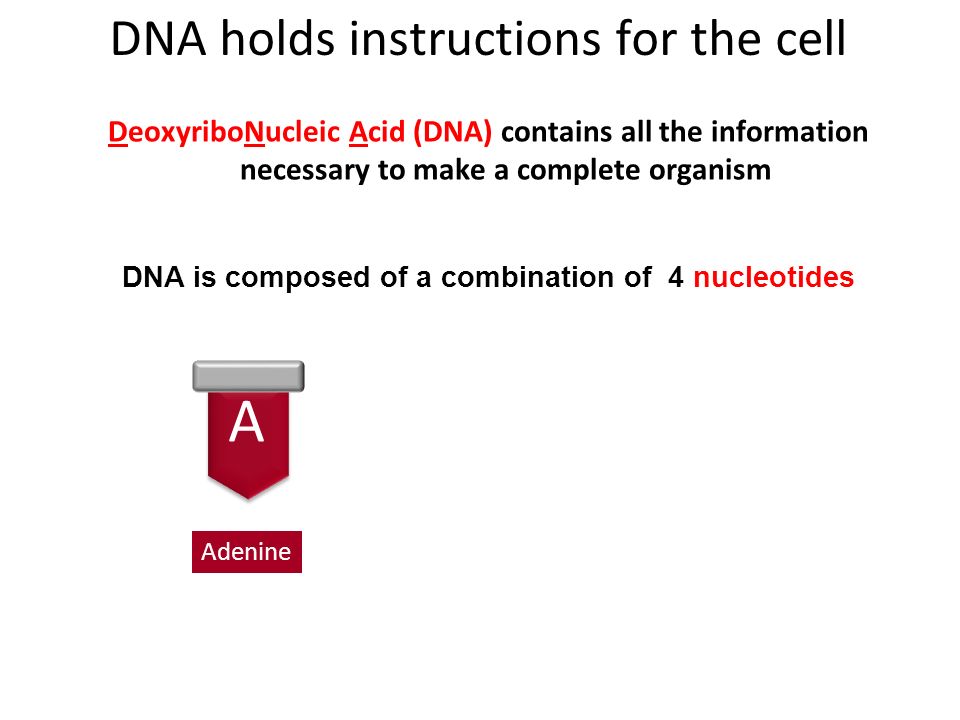 DNA holds instructions for the cell

DeoxyriboNucleic Acid (DNA) contains all the information necessary to make a complete organism

DNA is composed of a combination of 4 nucleotides

A

Adenine